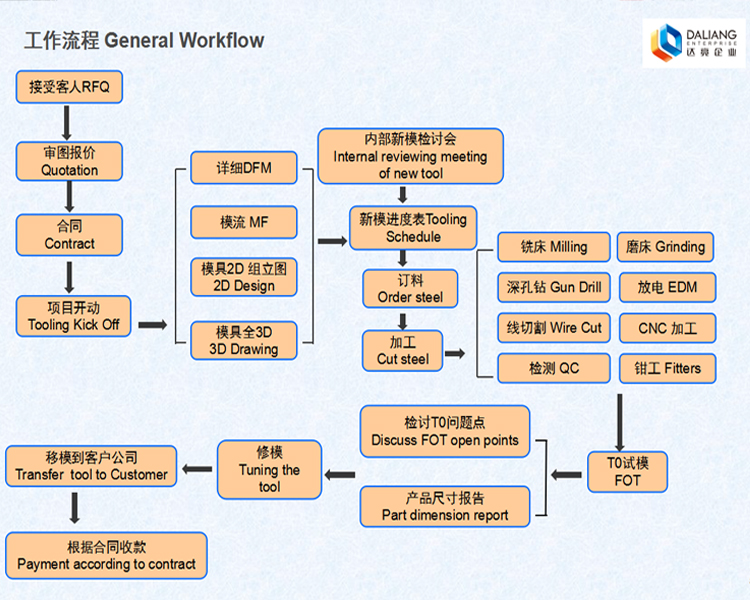 工作流程 General Workflow

DALIANG ENTERPRISE 达亮企业

接受客人RFQ

审图报价
Quotation

合同
Contract

项目开动
Tooling Kick Off

详细DFM

模流 MF

模具2D 组立图
2D Design

模具全3D
3D Drawing

内部新模检讨会
Internal reviewing meeting of new tool

新模进度表Tooling Schedule

订料
Order steel

加工
Cut steel

铣床 Milling

磨床 Grinding

深孔钻 Gun Drill

放电 EDM

线切割 Wire Cut

CNC 加工

检测 QC

钳工 Fitters

T0试模
FOT

检讨T0问题点
Discuss FOT open points

产品尺寸报告
Part dimension report

修模
Tuning the tool

移模到客户公司
Transfer tool to Customer

根据合同收款
Payment according to contract